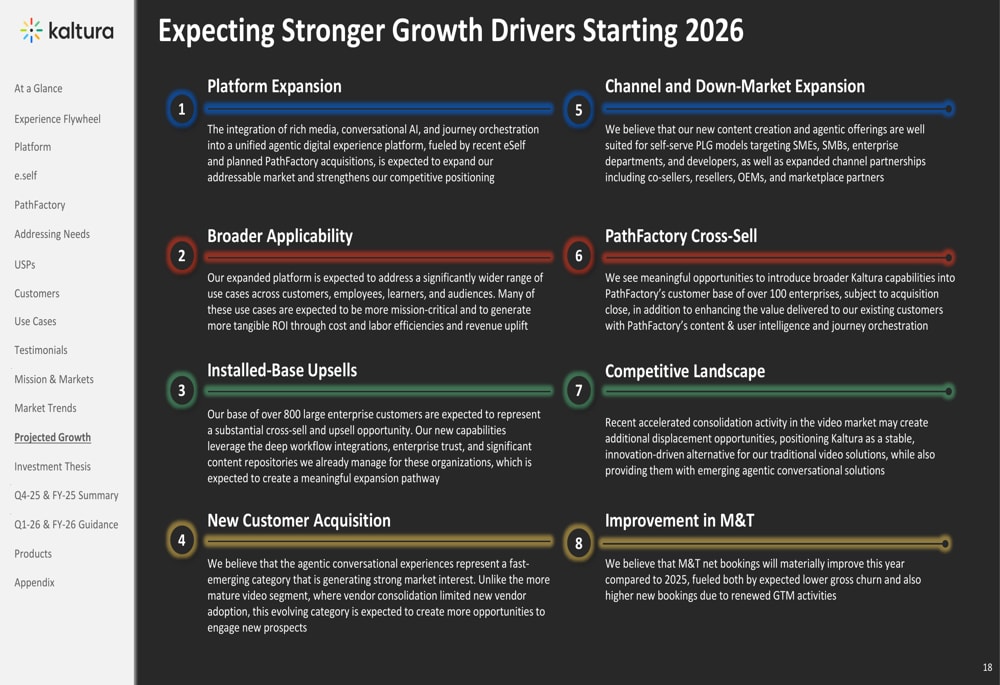 kaltura

At a Glance
Experience Flywheel
Platform
e.self
PathFactory
Addressing Needs
USPs
Customers
Use Cases
Testimonials
Mission & Markets
Market Trends
Projected Growth
Investment Thesis
Q4-25 & FY-25 Summary
Q1-26 & FY-26 Guidance
Products
Appendix

Expecting Stronger Growth Drivers Starting 2026

1
Platform Expansion
The integration of rich media, conversational AI, and journey orchestration into a unified agentic digital experience platform, fueled by recent eSelf and planned PathFactory acquisitions, is expected to expand our addressable market and strengthens our competitive positioning

2
Broader Applicability
Our expanded platform is expected to address a significantly wider range of use cases across customers, employees, learners, and audiences. Many of these use cases are expected to be more mission-critical and to generate more tangible ROI through cost and labor efficiencies and revenue uplift

3
Installed-Base Upsells
Our base of over 800 large enterprise customers are expected to represent a substantial cross-sell and upsell opportunity. Our new capabilities leverage the deep workflow integrations, enterprise trust, and significant content repositories we already manage for these organizations, which is expected to create a meaningful expansion pathway

4
New Customer Acquisition
We believe that the agentic conversational experiences represent a fast-emerging category that is generating strong market interest. Unlike the more mature video segment, where vendor consolidation limited new vendor adoption, this evolving category is expected to create more opportunities to engage new prospects

5
Channel and Down-Market Expansion
We believe that our new content creation and agentic offerings are well suited for self-serve PLG models targeting SMEs, SMBs, enterprise departments, and developers, as well as expanded channel partnerships including co-sellers, resellers, OEMs, and marketplace partners

6
PathFactory Cross-Sell
We see meaningful opportunities to introduce broader Kaltura capabilities into PathFactory's customer base of over 100 enterprises, subject to acquisition close, in addition to enhancing the value delivered to our existing customers with PathFactory's content & user intelligence and journey orchestration

7
Competitive Landscape
Recent accelerated consolidation activity in the video market may create additional displacement opportunities, positioning Kaltura as a stable, innovation-driven alternative for our traditional video solutions, while also providing them with emerging agentic conversational solutions

8
Improvement in M&T
We believe that M&T net bookings will materially improve this year compared to 2025, fueled both by expected lower gross churn and also higher new bookings due to renewed GTM activities

18